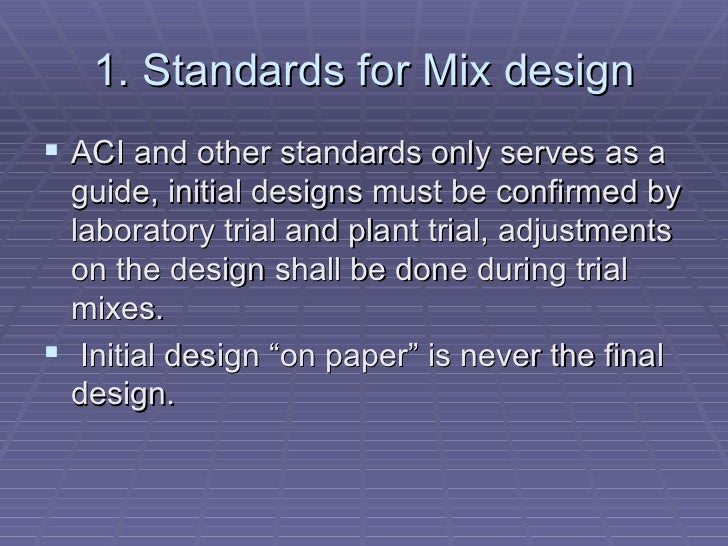 1. Standards for Mix design

▪ ACI and other standards only serves as a guide, initial designs must be confirmed by laboratory trial and plant trial, adjustments on the design shall be done during trial mixes.

▪ Initial design “on paper” is never the final design.